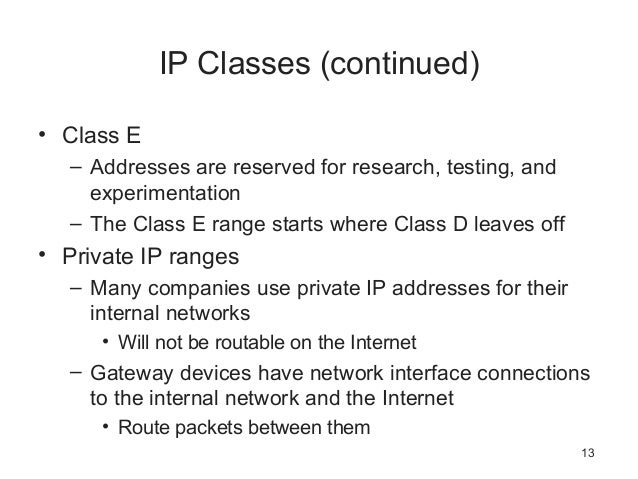 IP Classes (continued)

• Class E
– Addresses are reserved for research, testing, and experimentation
– The Class E range starts where Class D leaves off
• Private IP ranges
– Many companies use private IP addresses for their internal networks
• Will not be routable on the Internet
– Gateway devices have network interface connections to the internal network and the Internet
• Route packets between them

13